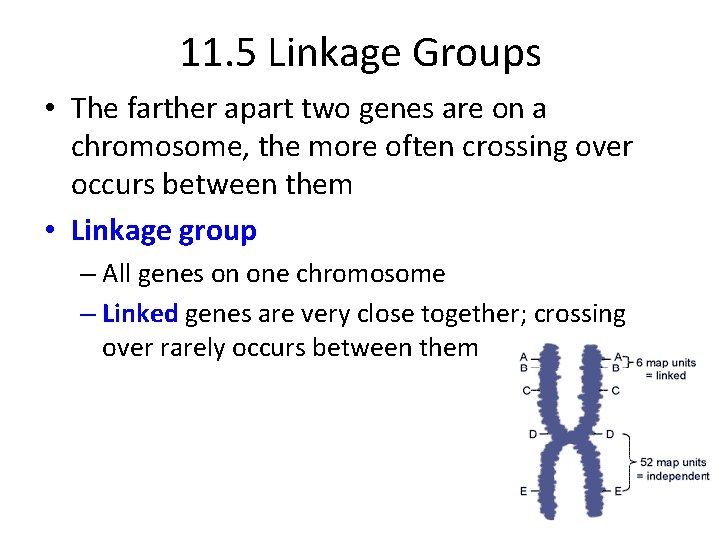 11.5 Linkage Groups

• The farther apart two genes are on a chromosome, the more often crossing over occurs between them

• Linkage group

– All genes on one chromosome

– Linked genes are very close together; crossing over rarely occurs between them

A
B
C
D
E
A
B
C
D
E
6 map units = linked
52 map units = independent